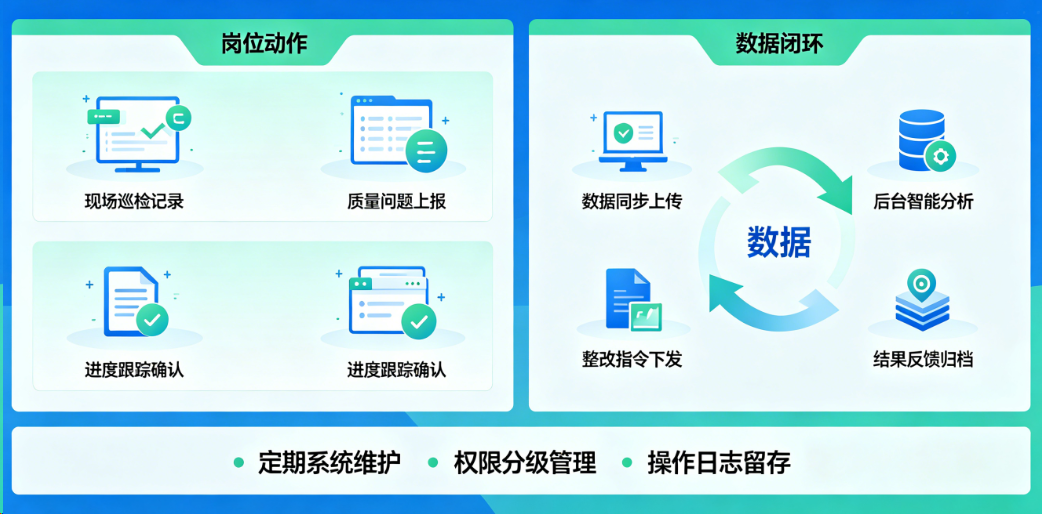 岗位动作

现场巡检记录

质量问题上报

进度跟踪确认

进度跟踪确认

数据闭环

数据同步上传

后台智能分析

数据

整改指令下发

结果反馈归档

• 定期系统维护 • 权限分级管理 • 操作日志留存